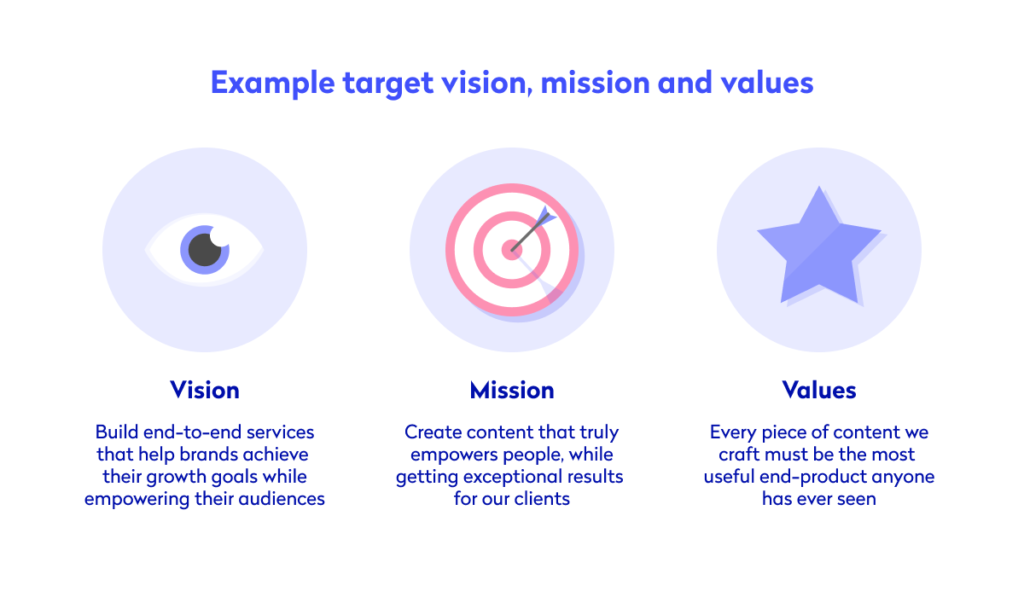 Example target vision, mission and values

Vision

Build end-to-end services that help brands achieve their growth goals while empowering their audiences

Mission

Create content that truly empowers people, while getting exceptional results for our clients

Values

Every piece of content we craft must be the most useful end-product anyone has ever seen